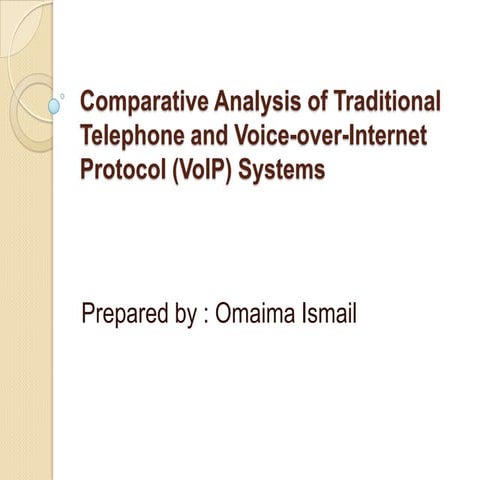 Comparative Analysis of Traditional Telephone and Voice-over-Internet Protocol (VoIP) Systems

Prepared by : Omaima Ismail